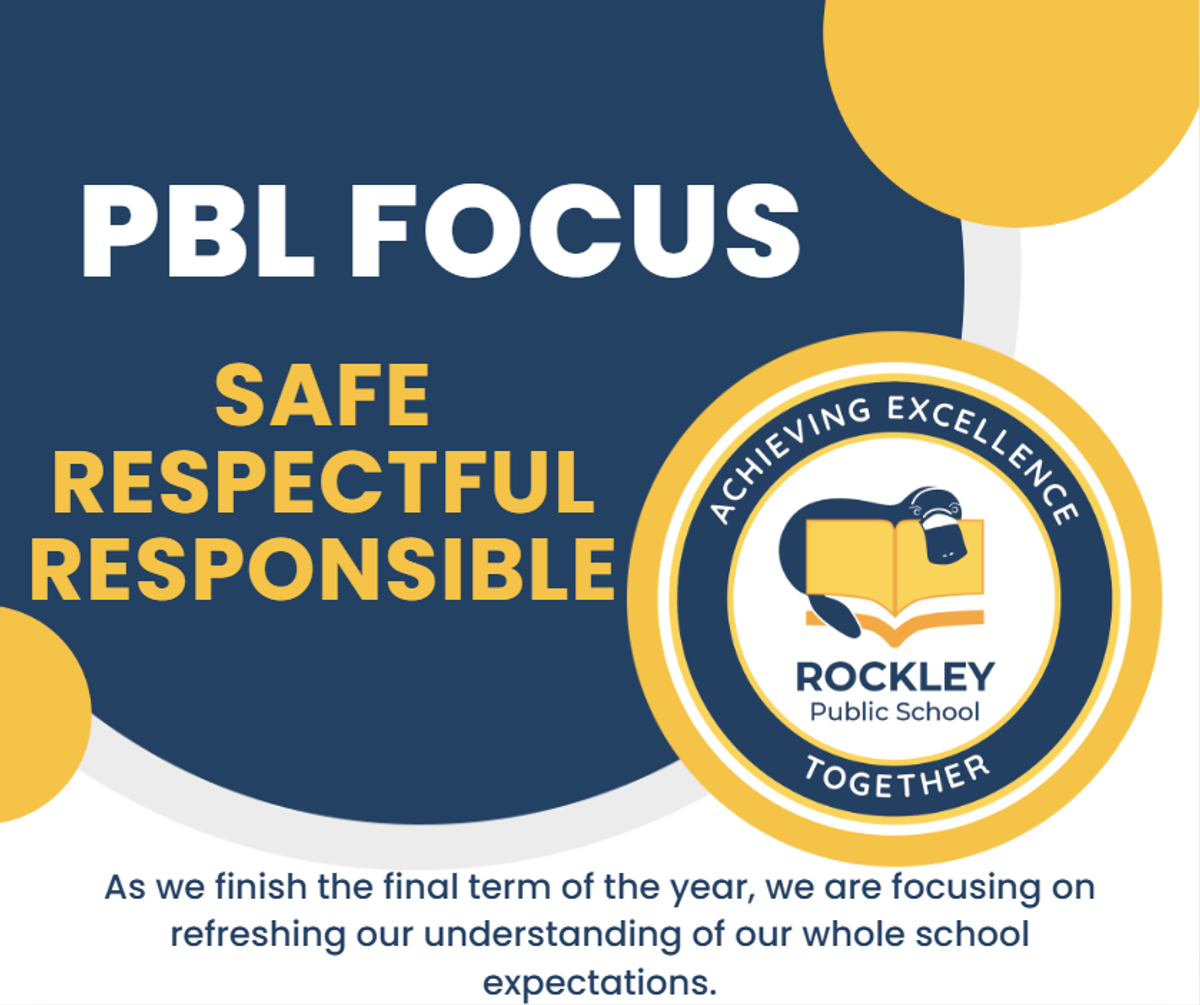 PBL FOCUS

SAFE
RESPECTFUL
RESPONSIBLE

ACHIEVING EXCELLENCE
ROCKLEY
Public School
TOGETHER

As we finish the final term of the year, we are focusing on refreshing our understanding of our whole school expectations.